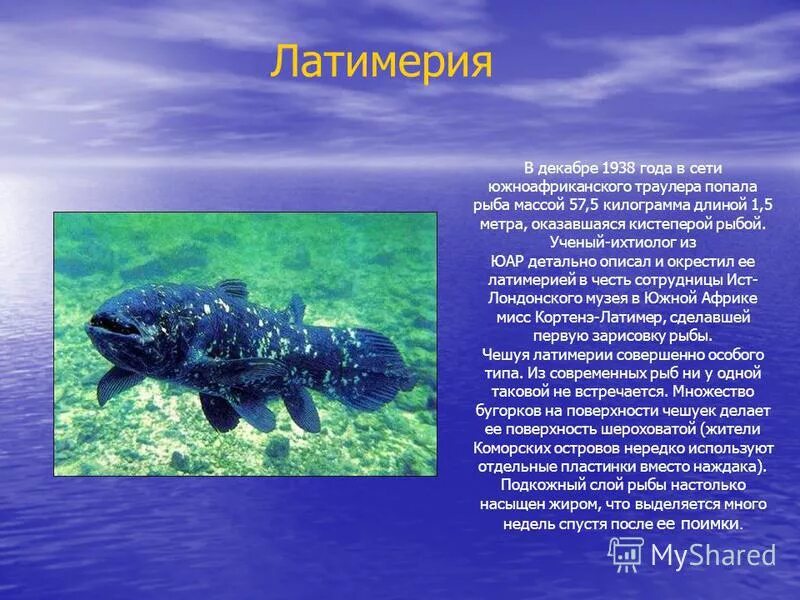 Латимерия

В декабре 1938 года в сети южноафриканского траулера попала рыба массой 57,5 килограмма длиной 1,5 метра, оказавшаяся кистеперой рыбой. Ученый-ихтиолог из ЮАР детально описал и окрестил ее латимерией в честь сотрудницы Ист-Лондонского музея в Южной Африке мисс Кортенэ-Латимер, сделавшей первую зарисовку рыбы.
Чешуя латимерии совершенно особого типа. Из современных рыб ни у одной таковой не встречается. Множество бугорков на поверхности чешуек делает ее поверхность шероховатой (жители Коморских островов нередко используют отдельные пластинки вместо наждака). Подкожный слой рыбы настолько насыщен жиром, что выделяется много недель спустя после ее поимки.

MyShared